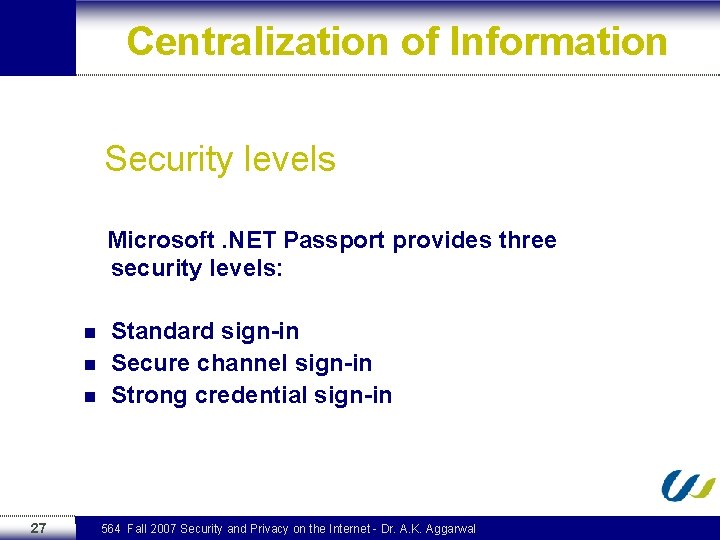 Centralization of Information

Security levels

Microsoft .NET Passport provides three security levels:

- Standard sign-in
- Secure channel sign-in
- Strong credential sign-in

27

564 Fall 2007 Security and Privacy on the Internet - Dr. A.K. Aggarwal